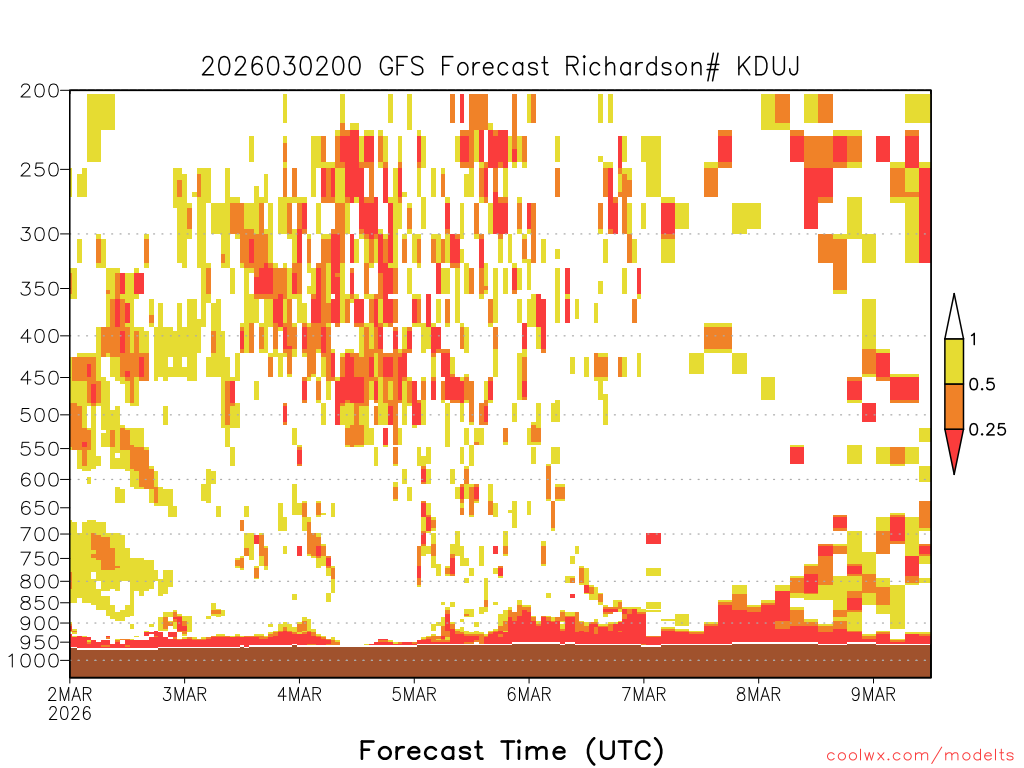 2026030200 GFS Forecast Richardson# KDUJ

200
250
300
350
400
450
500
550
600
650
700
750
800
850
900
950
1000

1
0.5
0.25

2MAR 2026
3MAR
4MAR
5MAR
6MAR
7MAR
8MAR
9MAR

Forecast Time (UTC)

coolwx.com/modelts